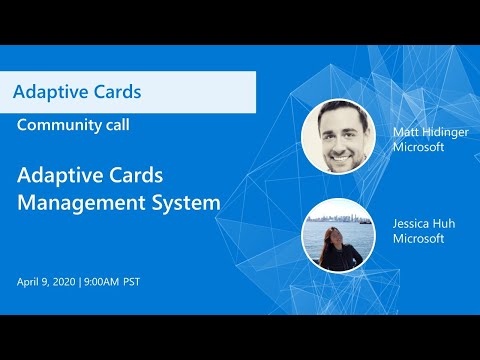 Adaptive Cards

Community call

Adaptive Cards Management System

April 9, 2020 | 9:00AM PST

Matt Hidinger
Microsoft

Jessica Huh
Microsoft